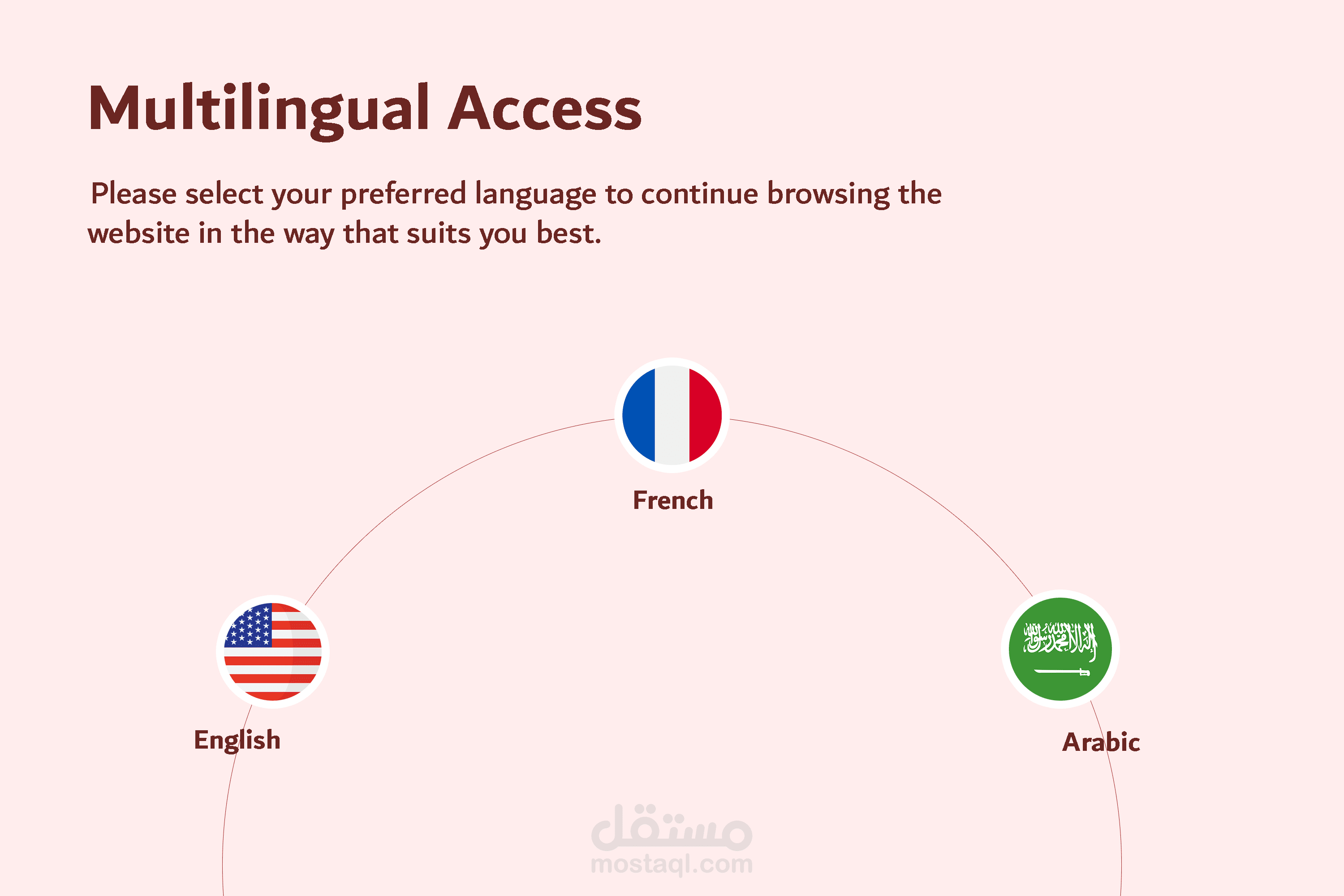 Multilingual Access

Please select your preferred language to continue browsing the website in the way that suits you best.

French

English

Arabic

مستقل
mostaql.com